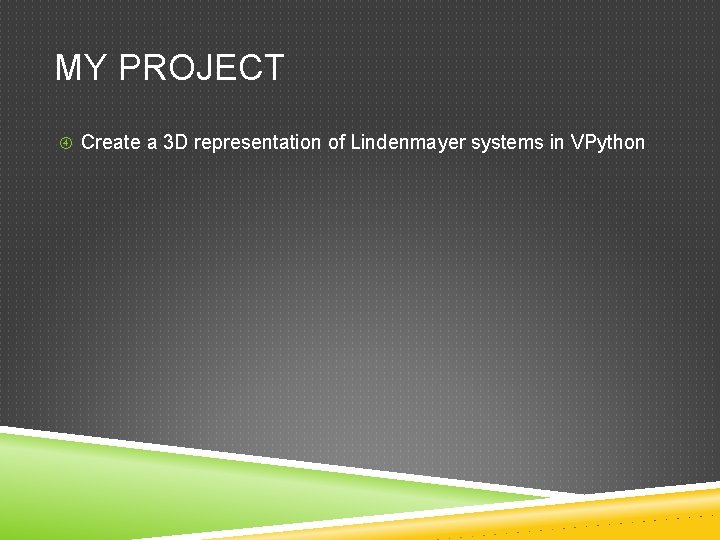 MY PROJECT

④ Create a 3D representation of Lindenmayer systems in VPython